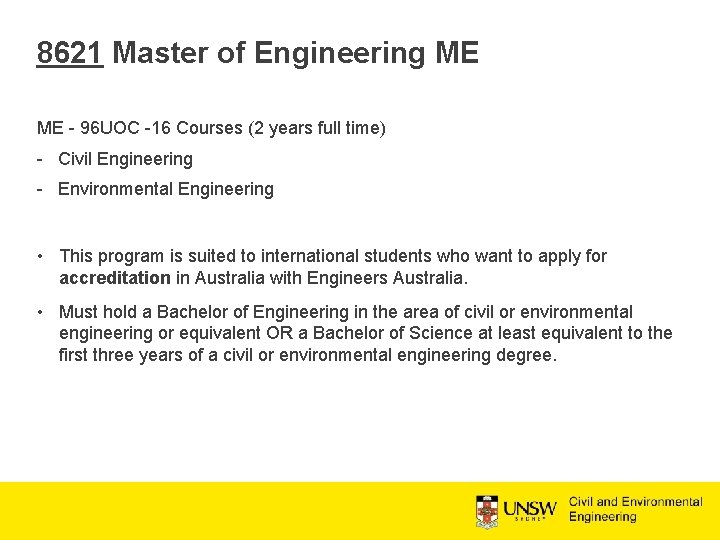 8621 Master of Engineering ME

ME - 96UOC -16 Courses (2 years full time)

- Civil Engineering
- Environmental Engineering

• This program is suited to international students who want to apply for accreditation in Australia with Engineers Australia.
• Must hold a Bachelor of Engineering in the area of civil or environmental engineering or equivalent OR a Bachelor of Science at least equivalent to the first three years of a civil or environmental engineering degree.

UNSW SYDNEY

Civil and Environmental Engineering